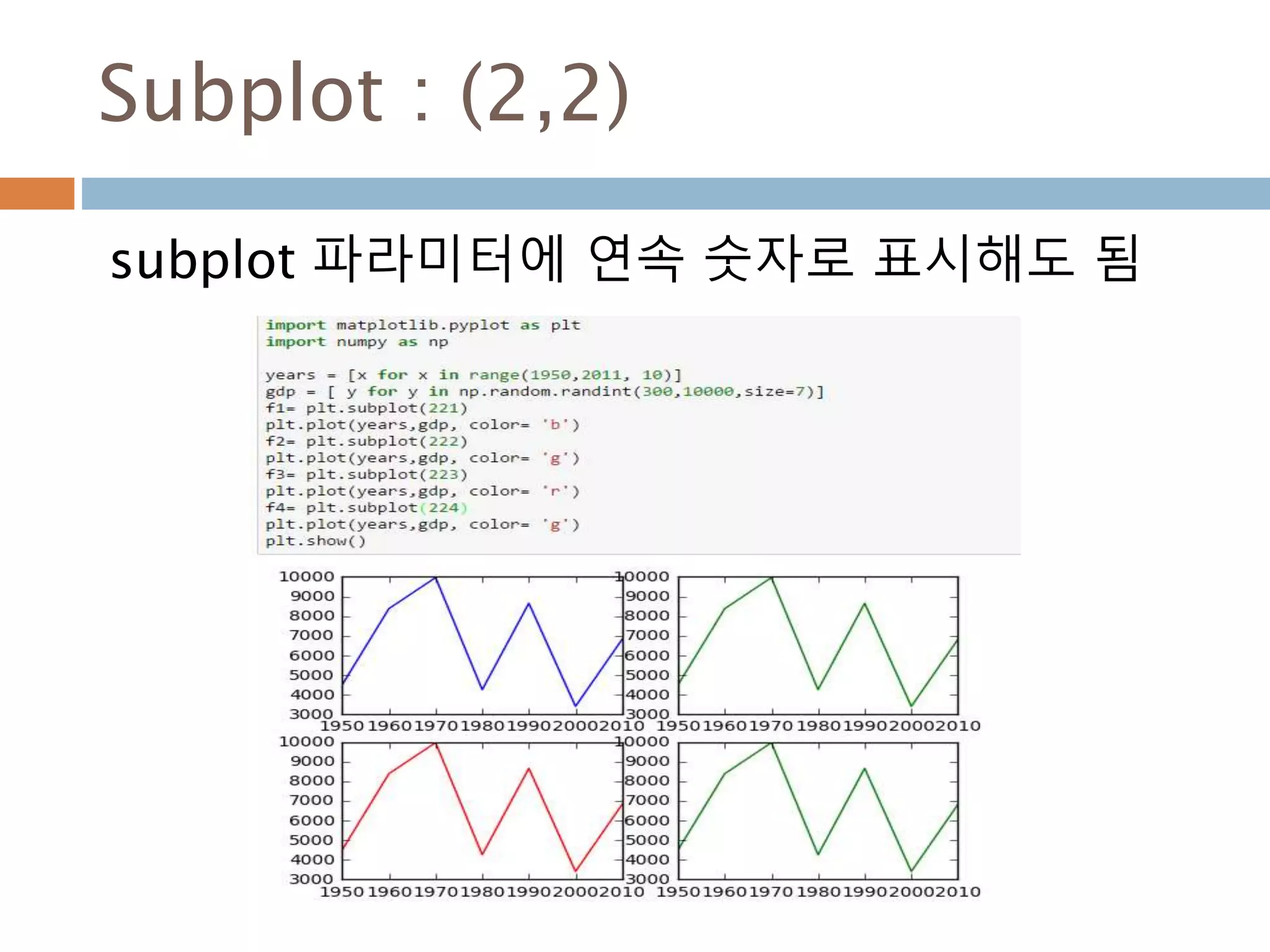 Subplot : (2,2)

subplot 파라미터에 연속 숫자로 표시해도 됨

import matplotlib.pyplot as plt
import numpy as np

years = [x for x in range(1950,2011, 10)]
gdp = [ y for y in np.random.randint(300,10000,size=7)]
f1= plt.subplot(221)
plt.plot(years,gdp, color= 'b')
f2= plt.subplot(222)
plt.plot(years,gdp, color= 'g')
f3= plt.subplot(223)
plt.plot(years,gdp, color= 'r')
f4= plt.subplot(224)
plt.plot(years,gdp, color= 'g')
plt.show()

10000 9000 8000 7000 6000 5000 4000 3000
1950 1960 1970 1980 1990 2000 2010

10000 9000 8000 7000 6000 5000 4000 3000
1950 1960 1970 1980 1990 2000 2010

10000 9000 8000 7000 6000 5000 4000 3000
1950 1960 1970 1980 1990 2000 2010

10000 9000 8000 7000 6000 5000 4000 3000
1950 1960 1970 1980 1990 2000 2010